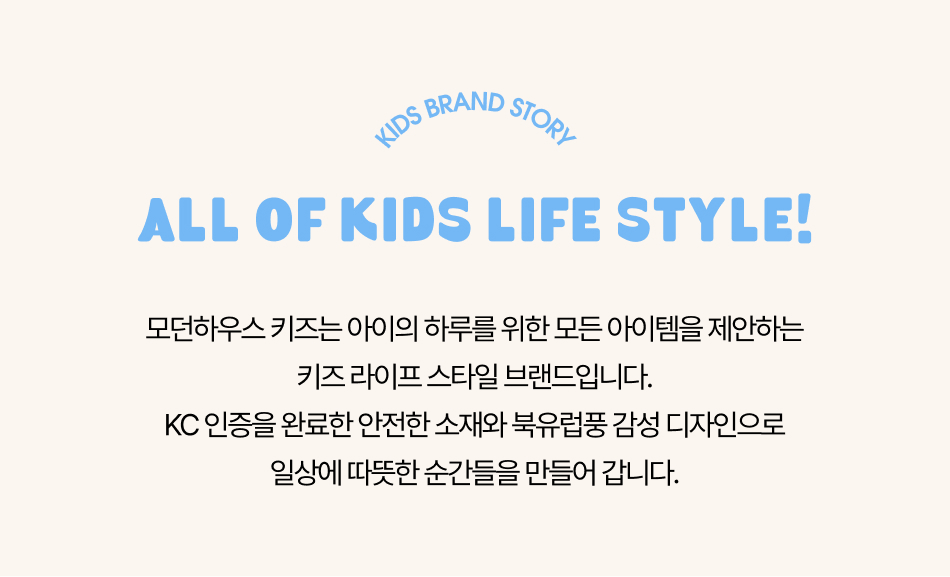 KIDS BRAND STORY

ALL OF KIDS LIFE STYLE!

모던하우스 키즈는 아이의 하루를 위한 모든 아이템을 제안하는 키즈 라이프 스타일 브랜드입니다.
KC 인증을 완료한 안전한 소재와 북유럽풍 감성 디자인으로 일상에 따뜻한 순간들을 만들어 갑니다.